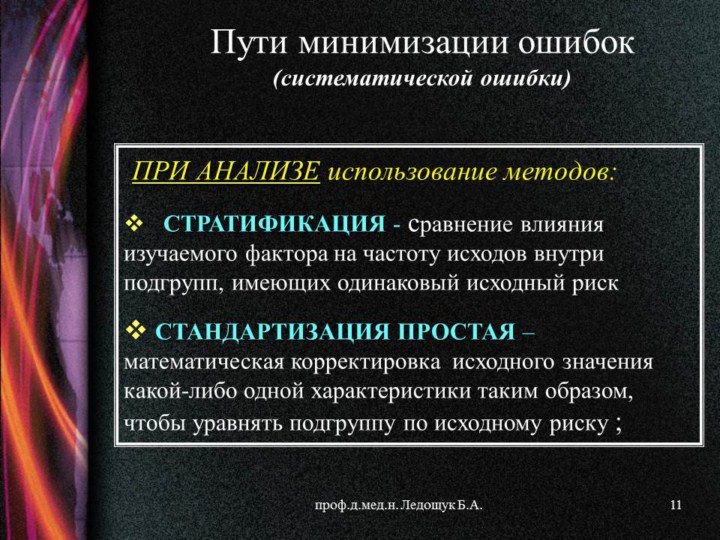 Пути минимизации ошибок
(систематической ошибки)

ПРИ АНАЛИЗЕ использование методов:

❖ СТРАТИФИКАЦИЯ - сравнение влияния изучаемого фактора на частоту исходов внутри подгрупп, имеющих одинаковый исходный риск

❖ СТАНДАРТИЗАЦИЯ ПРОСТАЯ – математическая корректировка исходного значения какой-либо одной характеристики таким образом, чтобы уравнять подгруппу по исходному риску ;

проф.д.мед.н. Ледощук Б.А.

11